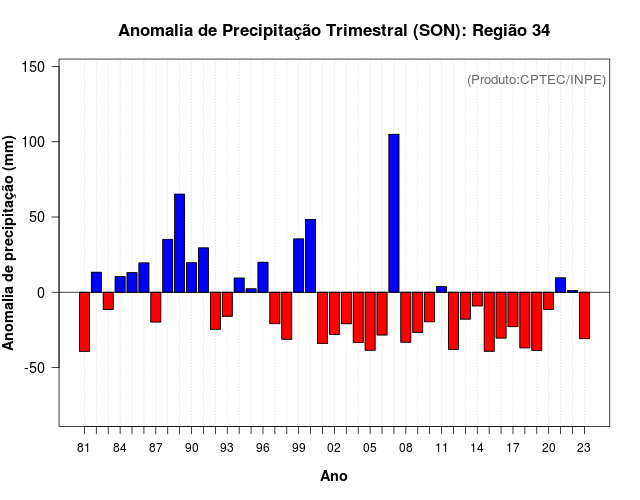 Anomalia de Precipitação Trimestral (SON): Região 34

(Produto:CPTEC/INPE)

Anomalia de precipitação (mm)

150
100
50
0
-50

81 84 87 90 93 96 99 02 05 08 11 14 17 20 23

Ano